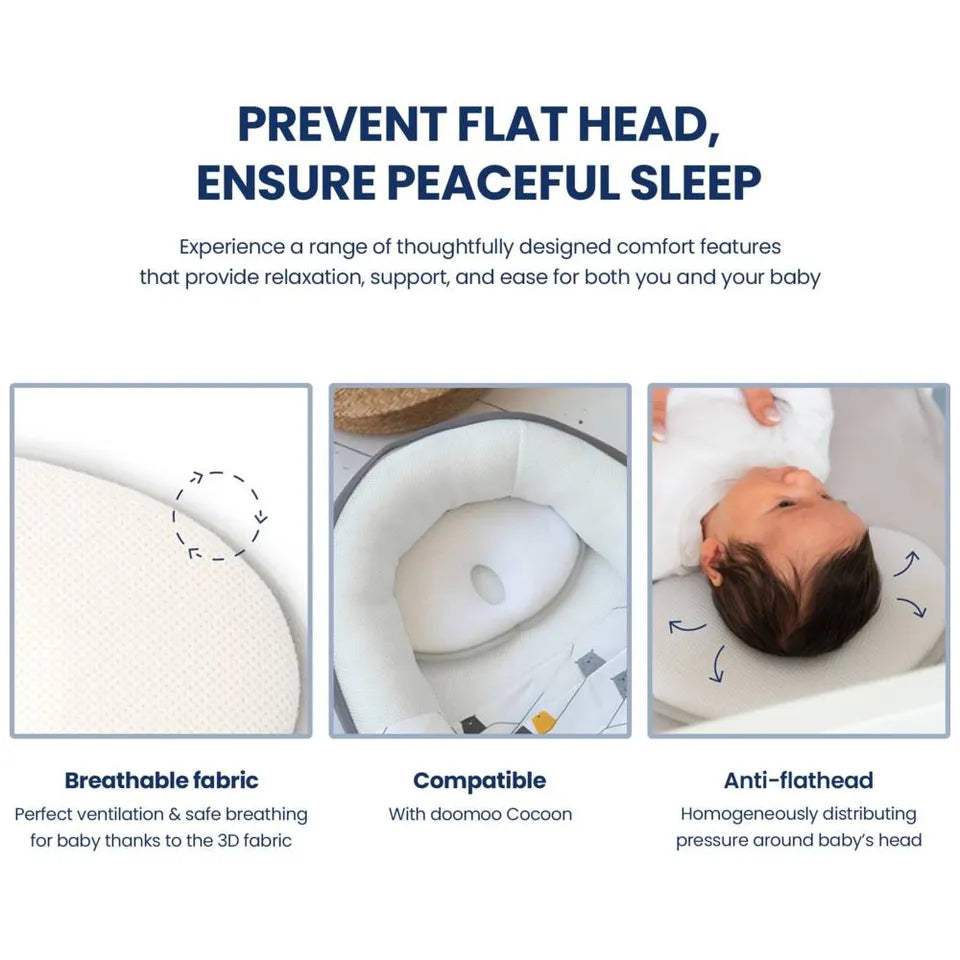 PREVENT FLAT HEAD, ENSURE PEACEFUL SLEEP

Experience a range of thoughtfully designed comfort features that provide relaxation, support, and ease for both you and your baby

Breathable fabric

Perfect ventilation & safe breathing for baby thanks to the 3D fabric

Compatible

With doomoo Cocoon

Anti-flathead

Homogeneously distributing pressure around baby's head